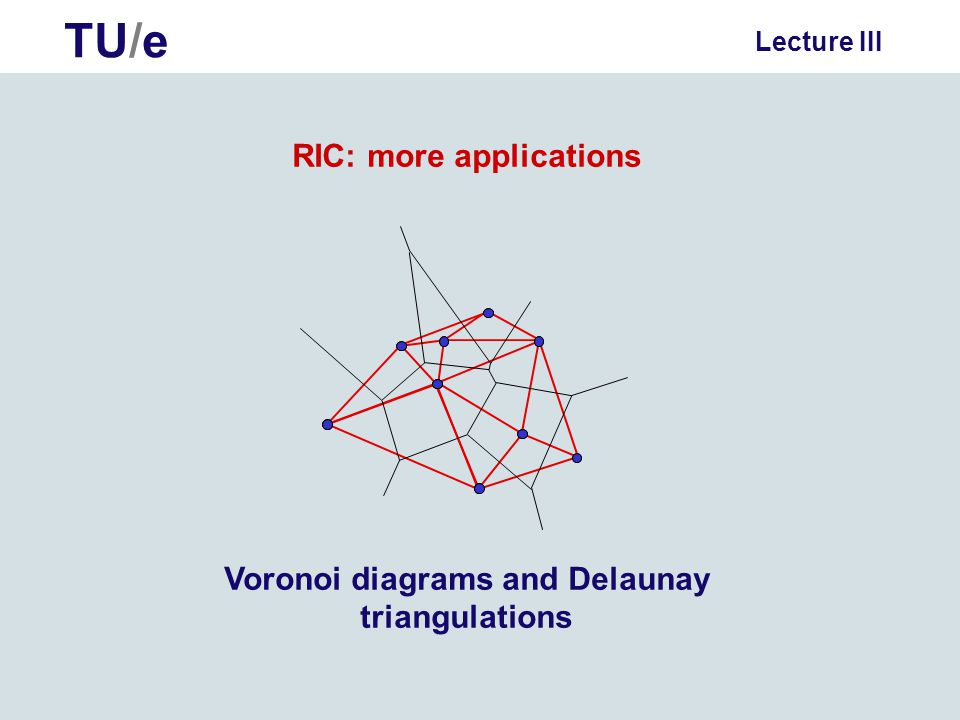 TU/e

Lecture III

RIC: more applications

Voronoi diagrams and Delaunay triangulations